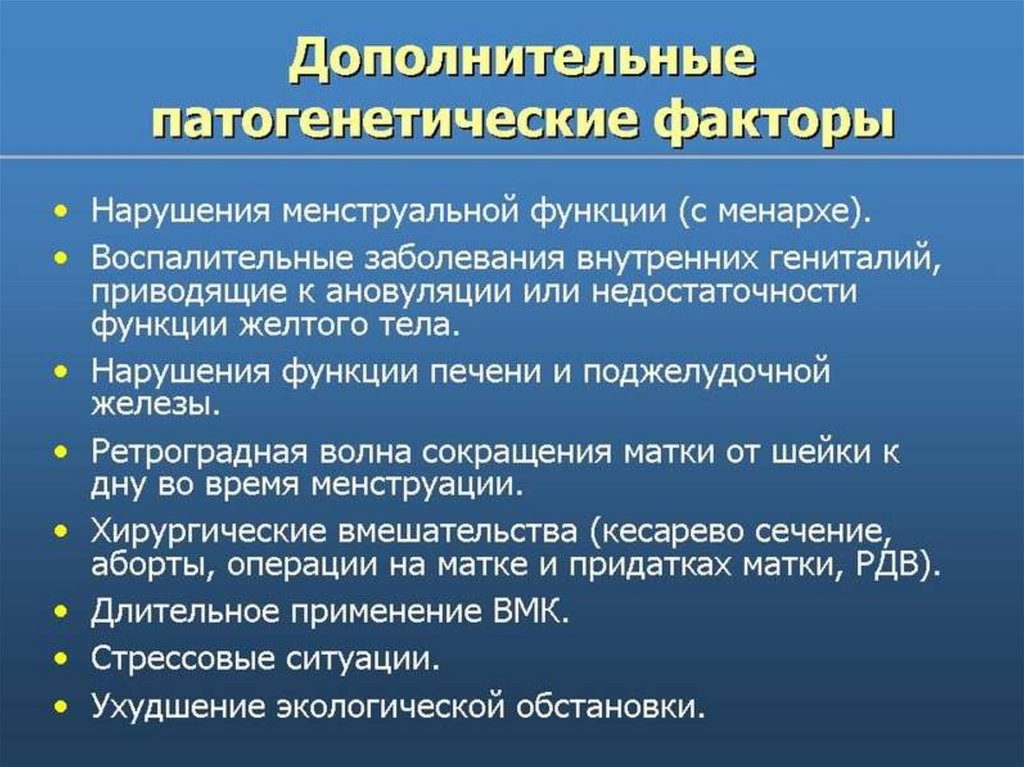 Дополнительные патогенетические факторы

• Нарушения менструальной функции (с менархе).
• Воспалительные заболевания внутренних гениталий, приводящие к ановуляции или недостаточности функции желтого тела.
• Нарушения функции печени и поджелудочной железы.
• Ретроградная волна сокращения матки от шейки к дну во время менструации.
• Хирургические вмешательства (кесарево сечение, аборты, операции на матке и придатках матки, РДВ).
• Длительное применение ВМК.
• Стрессовые ситуации.
• Ухудшение экологической обстановки.